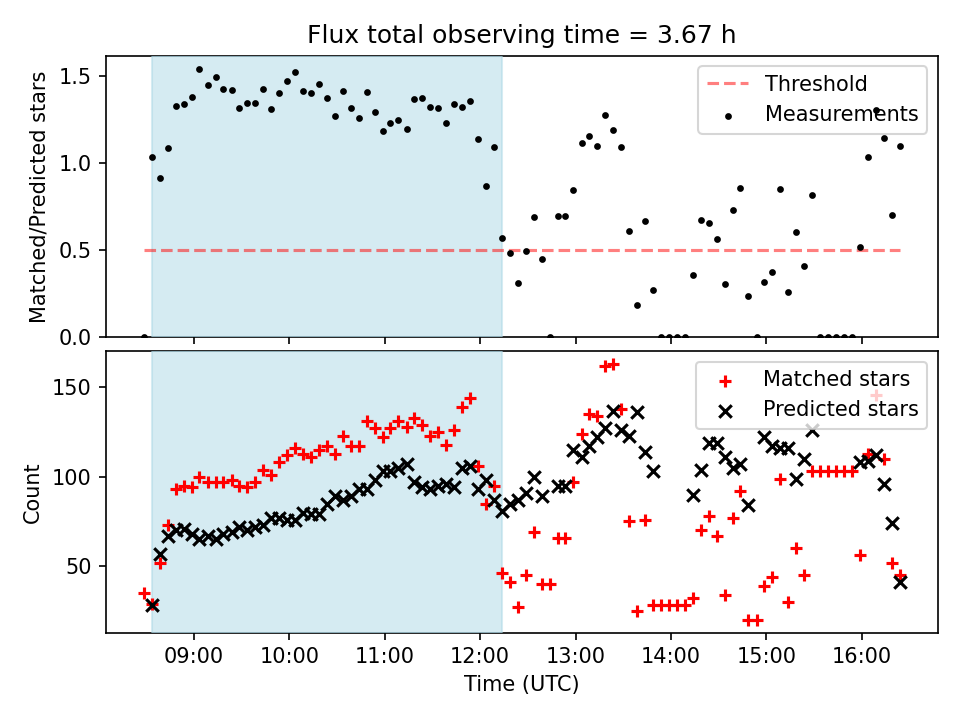 Flux total observing time = 3.67 h

Matched/Predicted stars

1.5
1.0
0.5
0.0

Threshold
Measurements

Count

150
100
50

Matched stars
Predicted stars

09:00
10:00
11:00
12:00
13:00
14:00
15:00
16:00

Time (UTC)